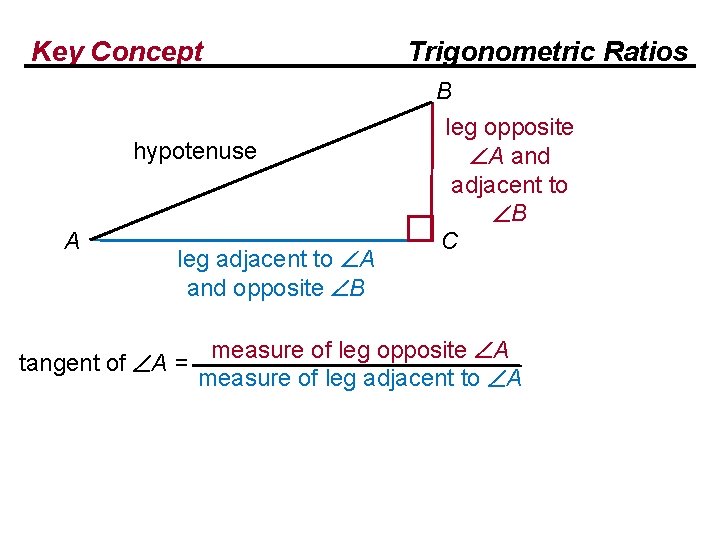 Key Concept Trigonometric Ratios

B

hypotenuse

leg opposite $\angle A$ and adjacent to $\angle B$

A

C

leg adjacent to $\angle A$ and opposite $\angle B$

tangent of $\angle A = \frac{\text{measure of leg opposite } \angle A}{\text{measure of leg adjacent to } \angle A}$